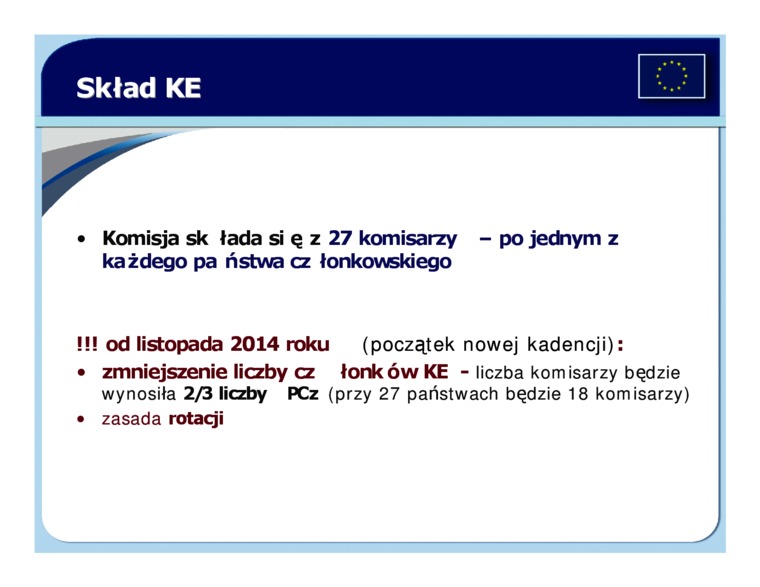 Skład KE

• Komisja sk łada si ę z 27 komisarzy – po jednym z każdego pa ństwa cz łonkowskiego

!!! od listopada 2014 roku (początek nowej kadencji):
• zmniejszenie liczby cz łonk ów KE - liczba komisarzy będzie wynosiła 2/3 liczby PCz (przy 27 państwach będzie 18 komisarzy)
• zasada rotacji